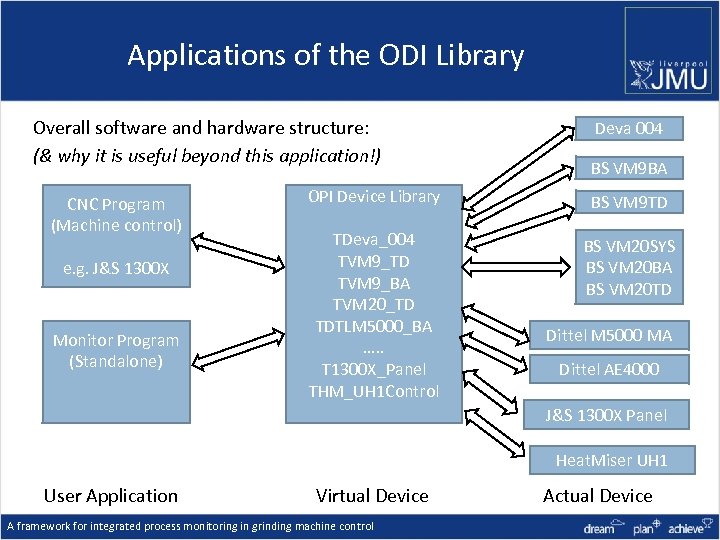 Applications of the ODI Library

liverpool JMU

Overall software and hardware structure:
(& why it is useful beyond this application!)

CNC Program
(Machine control)

e.g. J&S 1300X

Monitor Program
(Standalone)

OPI Device Library

TDeva_004
TVM9_TD
TVM9_BA
TVM20_TD
TDTLM5000_BA
.....
T1300X_Panel
THM_UH1Control

Deva 004

BS VM9BA

BS VM9TD

BS VM20SYS
BS VM20BA
BS VM20TD

Dittel M5000 MA

Dittel AE4000

J&S 1300X Panel

HeatMiser UH1

User Application

Virtual Device

Actual Device

A framework for integrated process monitoring in grinding machine control

dream plan achieve